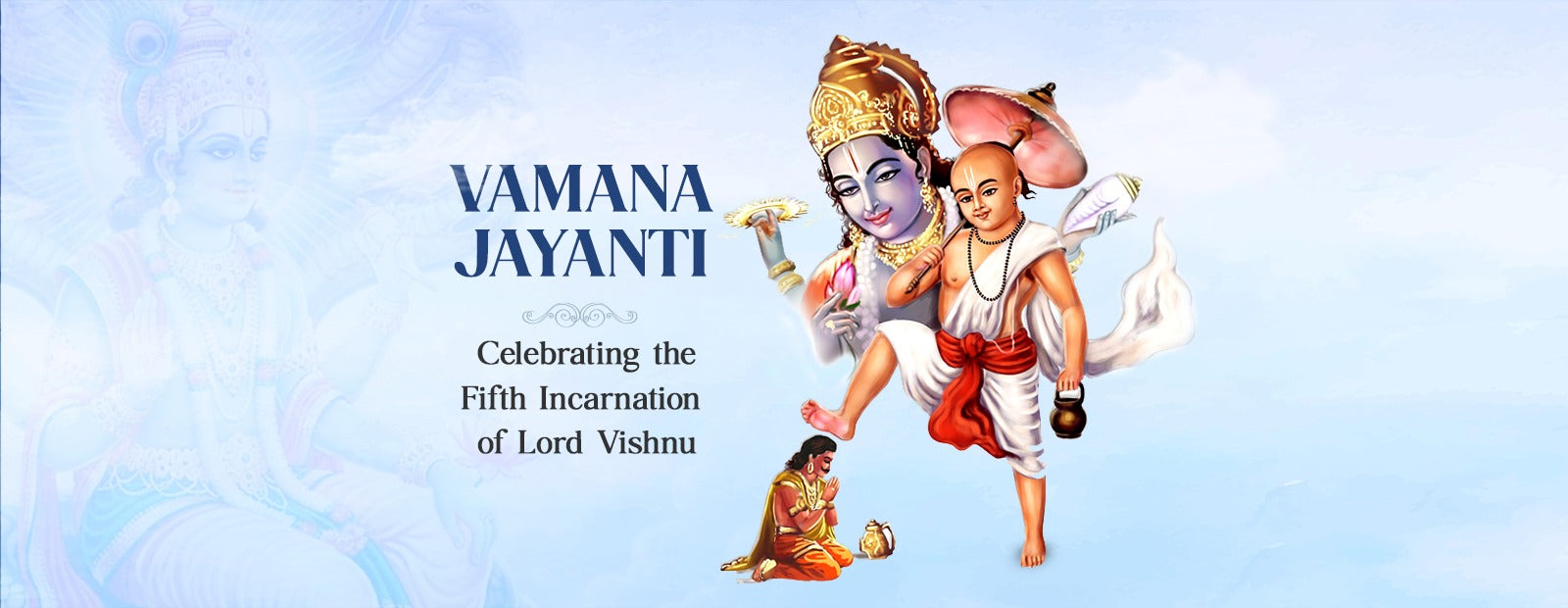 VAMANA JAYANTI

Celebrating the Fifth Incarnation of Lord Vishnu